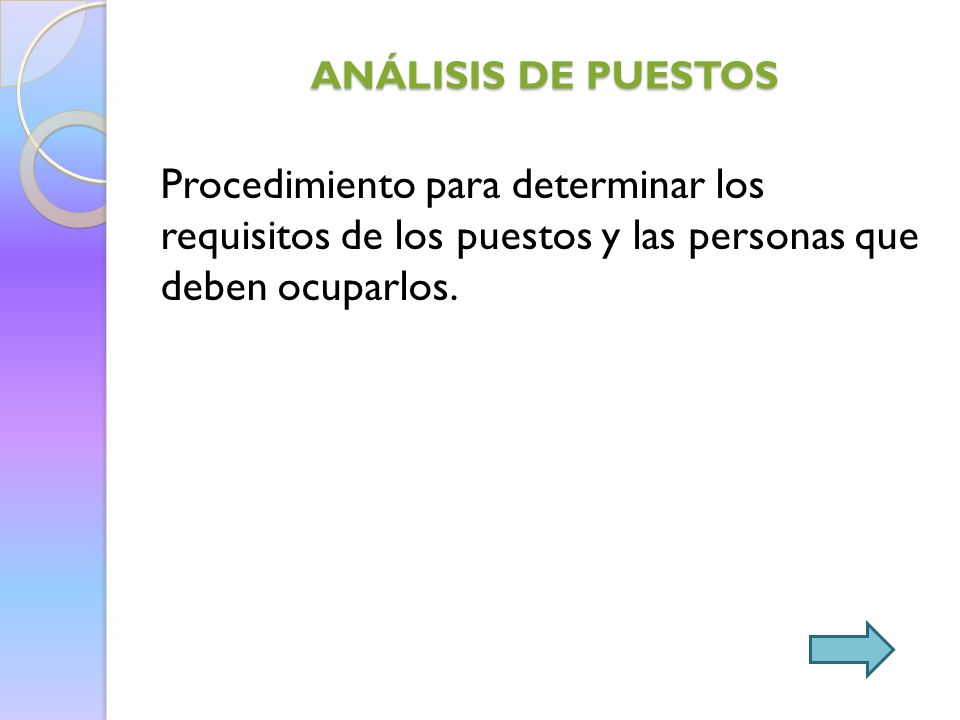 ANÁLISIS DE PUESTOS

Procedimiento para determinar los requisitos de los puestos y las personas que deben ocuparlos.